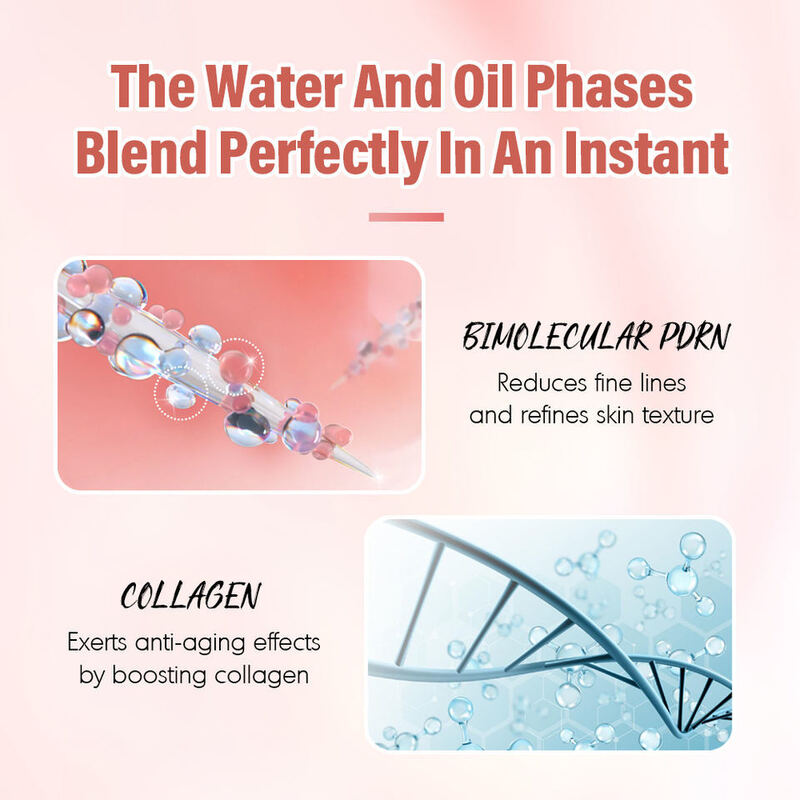 The Water And Oil Phases Blend Perfectly In An Instant

BIMOLECULAR PDRN

Reduces fine lines and refines skin texture

COLLAGEN

Exerts anti-aging effects by boosting collagen